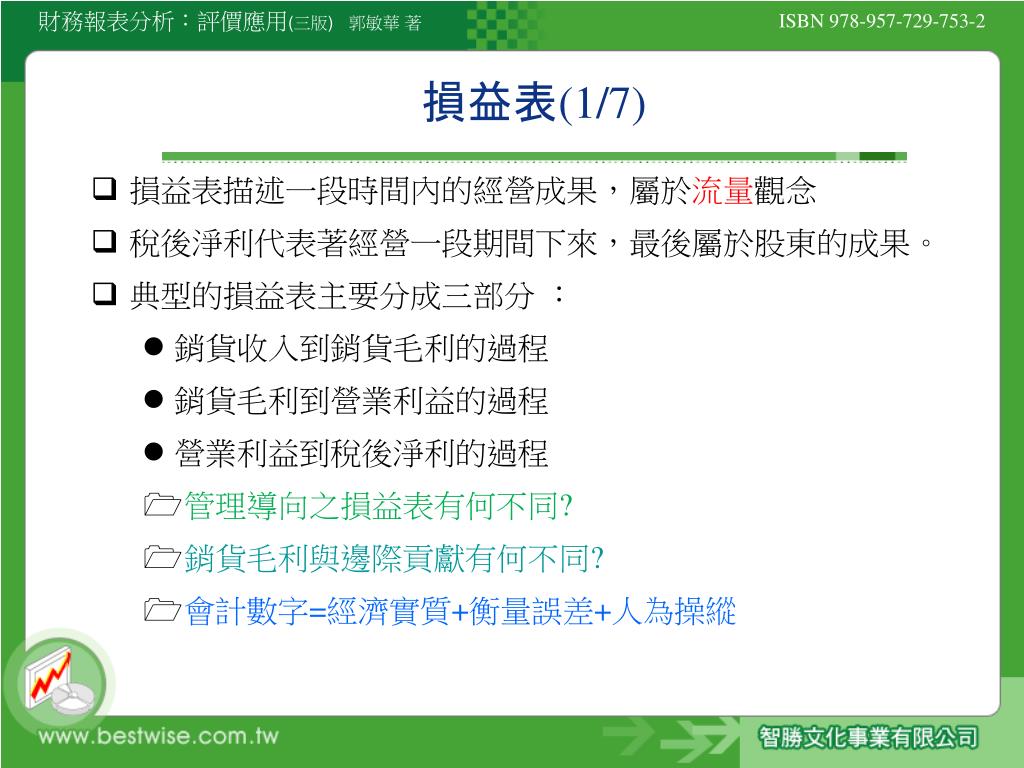 財務報表分析：評價應用(三版) 郭敏華 著

ISBN 978-957-729-753-2

損益表(1/7)

❑ 損益表描述一段時間內的經營成果，屬於流量觀念

❑ 稅後淨利代表著經營一段期間下來，最後屬於股東的成果。

❑ 典型的損益表主要分成三部分 ：

● 銷貨收入到銷貨毛利的過程

● 銷貨毛利到營業利益的過程

● 營業利益到稅後淨利的過程

管理導向之損益表有何不同?

銷貨毛利與邊際貢獻有何不同?

會計數字=經濟實質+衡量誤差+人為操縱

www.bestwise.com.tw

智勝文化事業有限公司